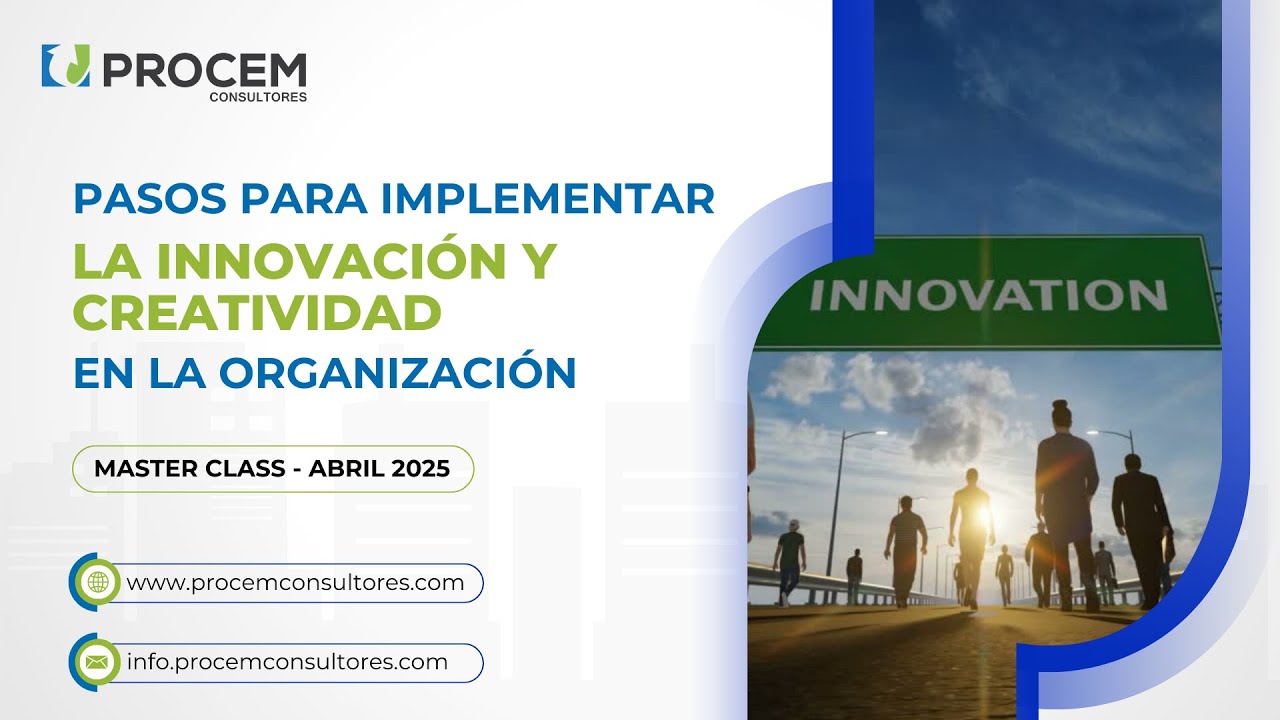 PROCEM
CONSULTORES

PASOS PARA IMPLEMENTAR
LA INNOVACIÓN Y CREATIVIDAD
EN LA ORGANIZACIÓN

MASTER CLASS - ABRIL 2025

www.procemconsultores.com

info.procemconsultores.com

INNOVATION